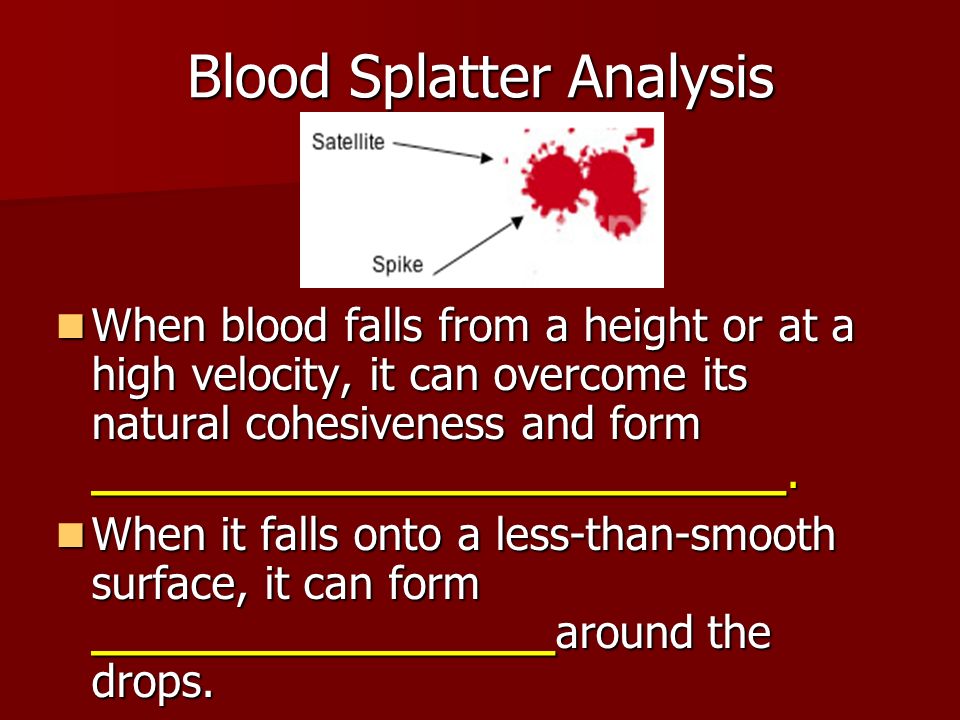 Blood Splatter Analysis

Satellite

Spike

When blood falls from a height or at a high velocity, it can overcome its natural cohesiveness and form ______________________________.

When it falls onto a less-than-smooth surface, it can form ____________________around the drops.